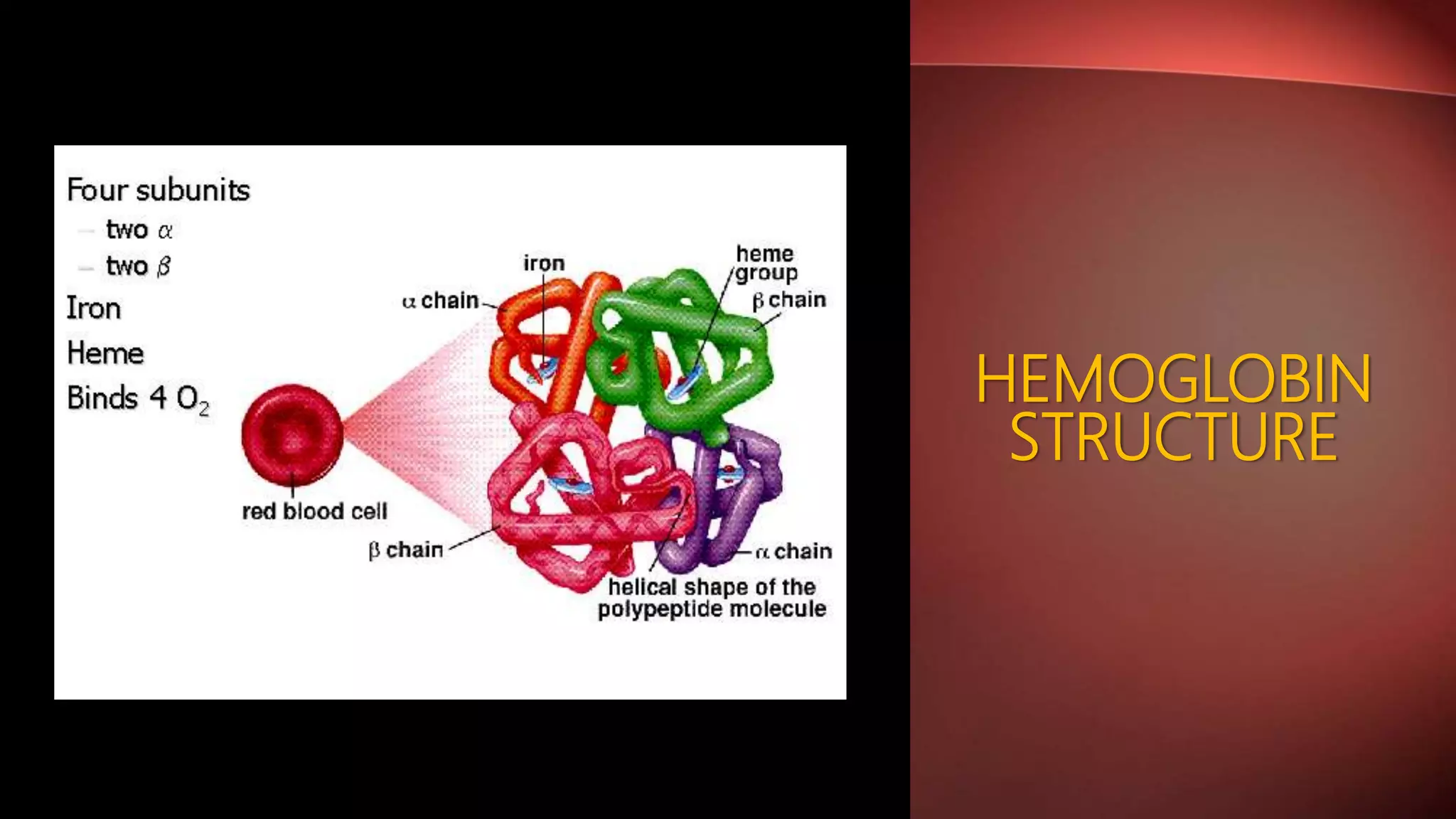 Four subunits
– two $\alpha$
– two $\beta$
Iron
Heme
Binds 4 $O_2$

iron

heme group

$\alpha$ chain

$\beta$ chain

red blood cell

$\beta$ chain

$\alpha$ chain

helical shape of the polypeptide molecule

HEMOGLOBIN STRUCTURE